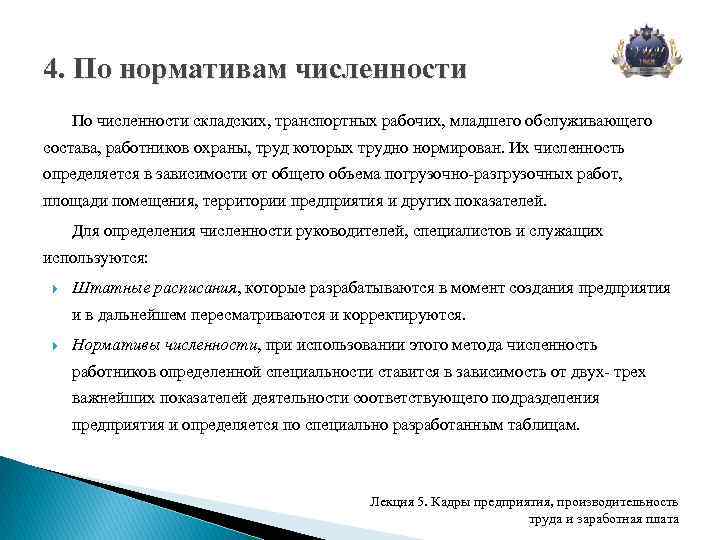 4. По нормативам численности

По численности складских, транспортных рабочих, младшего обслуживающего состава, работников охраны, труд которых трудно нормирован. Их численность определяется в зависимости от общего объема погрузочно-разгрузочных работ, площади помещения, территории предприятия и других показателей.

Для определения численности руководителей, специалистов и служащих используются:

Штатные расписания, которые разрабатываются в момент создания предприятия и в дальнейшем пересматриваются и корректируются.

Нормативы численности, при использовании этого метода численность работников определенной специальности ставится в зависимость от двух- трех важнейших показателей деятельности соответствующего подразделения предприятия и определяется по специально разработанным таблицам.

Лекция 5. Кадры предприятия, производительность труда и заработная плата